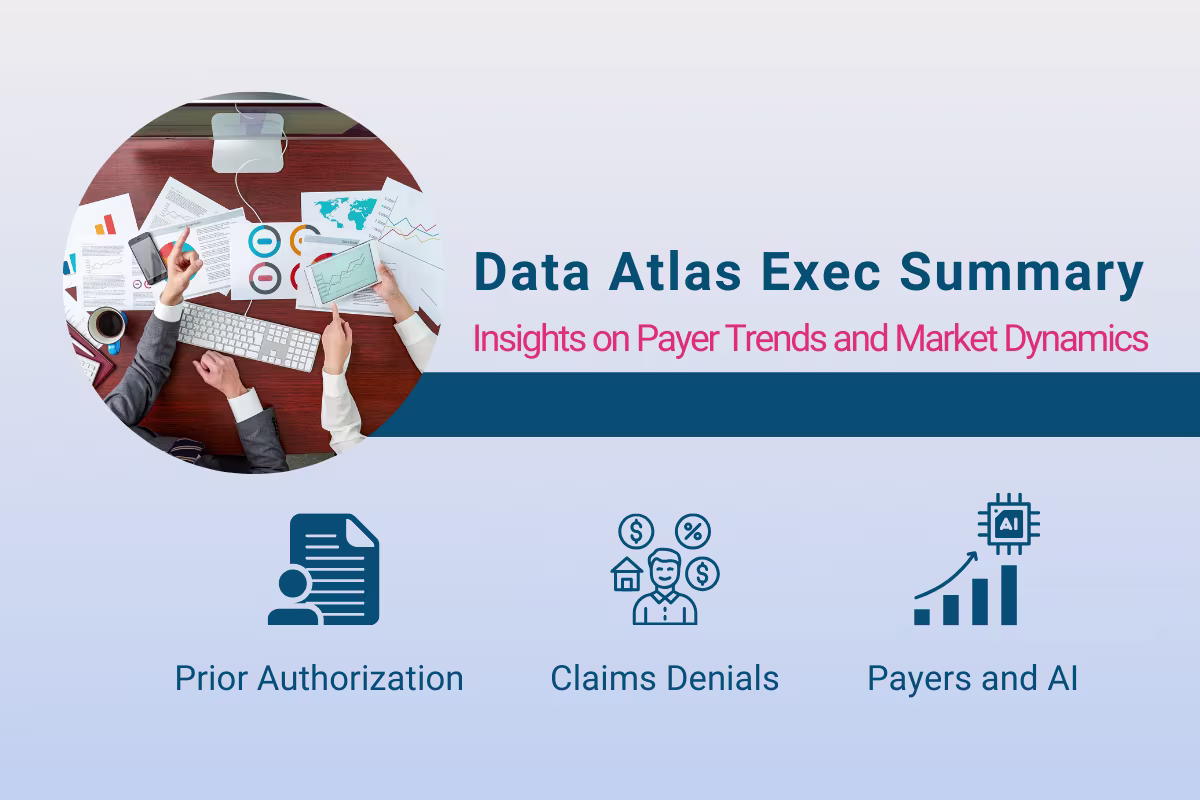 Data Atlas Exec Summary

Insights on Payer Trends and Market Dynamics

AI

Prior Authorization

Claims Denials

Payers and AI